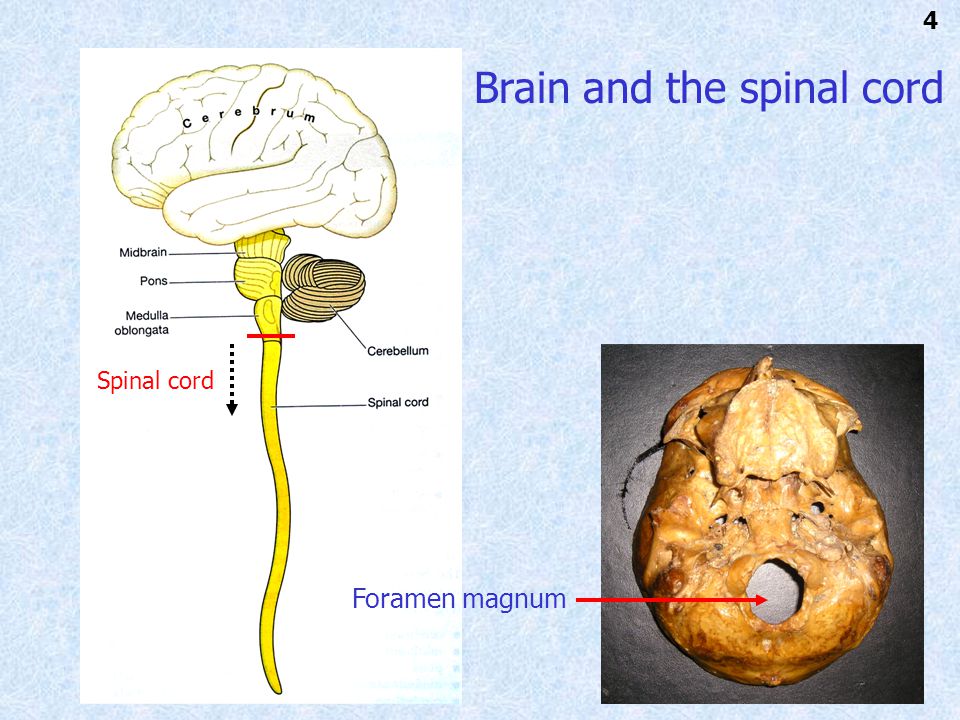 4

Brain and the spinal cord

Cerebrum

Midbrain

Pons

Medulla oblongata

Cerebellum

Spinal cord

Spinal cord

Foramen magnum